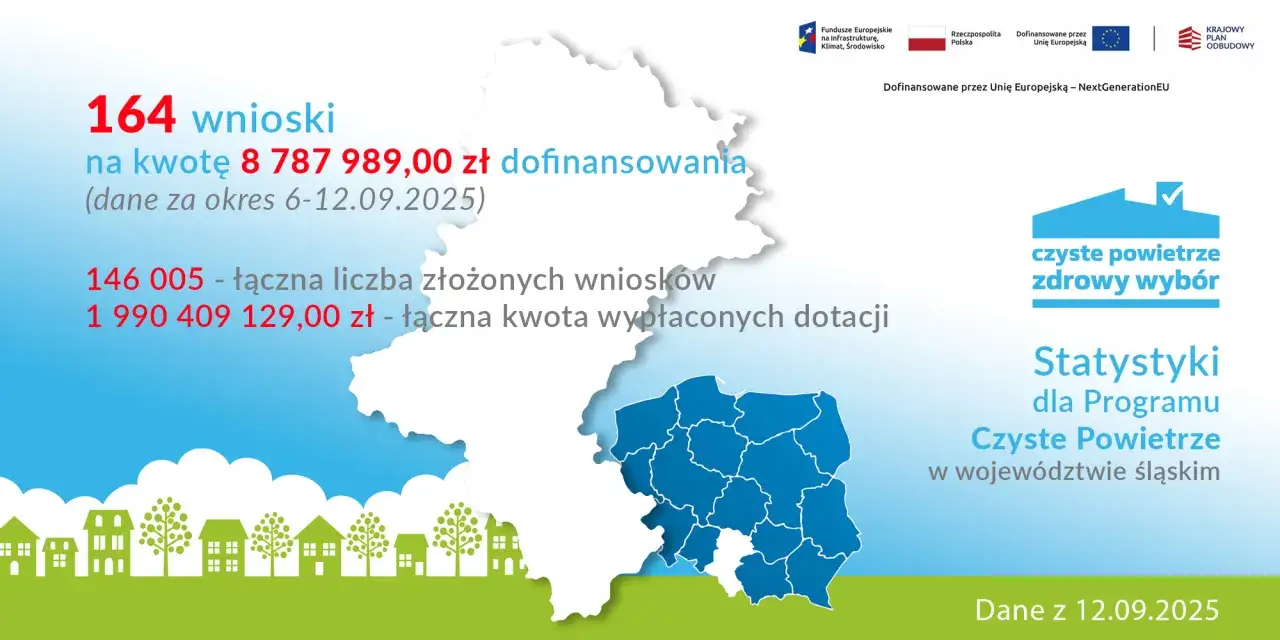 Fundusze Europejskie na Infrastrukturę, Klimat, Środowisko

Rzeczpospolita Polska

Dofinansowane przez Unię Europejską

KRAJOWY PLAN ODBUDOWY

Dofinansowane przez Unię Europejską – NextGenerationEU

164 wnioski
na kwotę 8 787 989,00 zł dofinansowania
(dane za okres 6-12.09.2025)

146 005 - łączna liczba złożonych wniosków
1 990 409 129,00 zł - łączna kwota wypłaconych dotacji

czyste powietrze
zdrowy wybór

Statystyki
dla Programu
Czyste Powietrze
w województwie śląskim

Dane z 12.09.2025